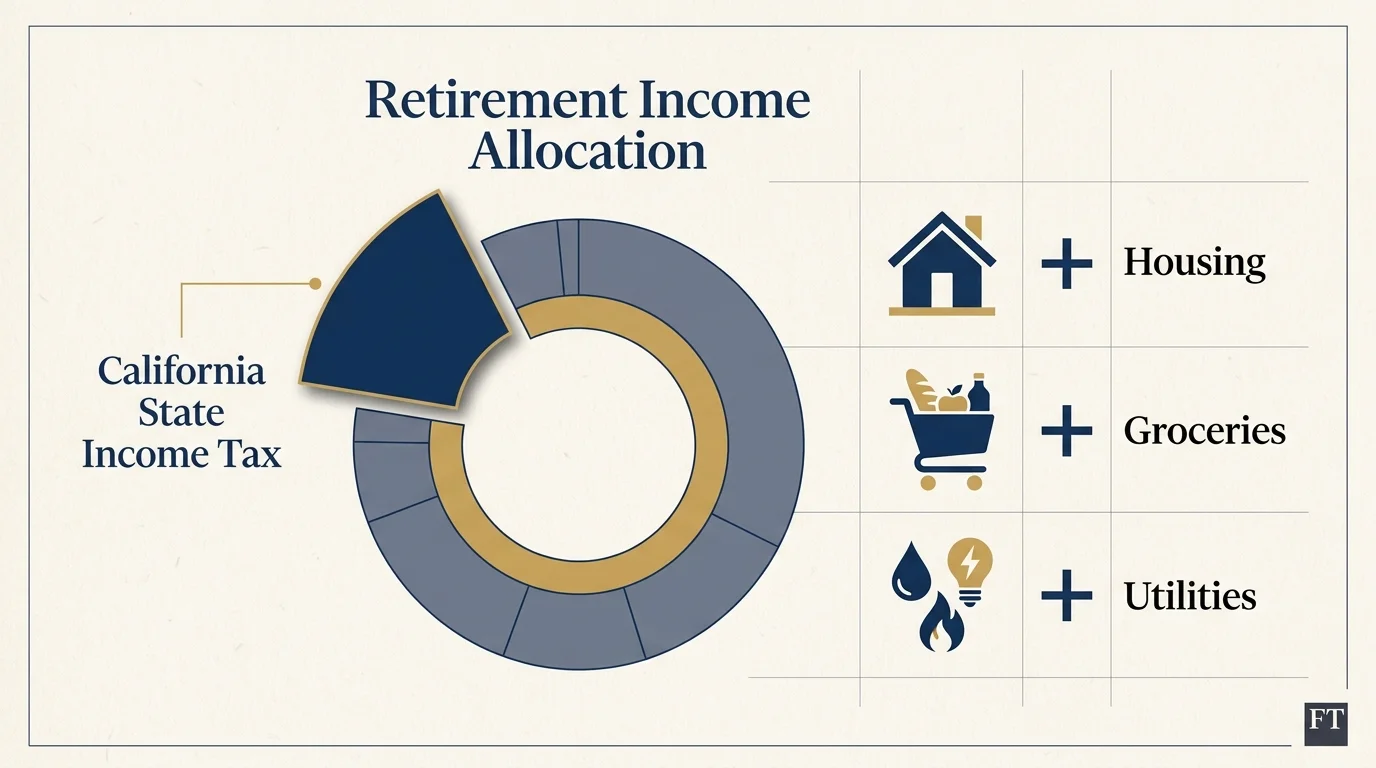 Retirement Income Allocation

California State Income Tax

+ Housing

+ Groceries

+ Utilities

FT